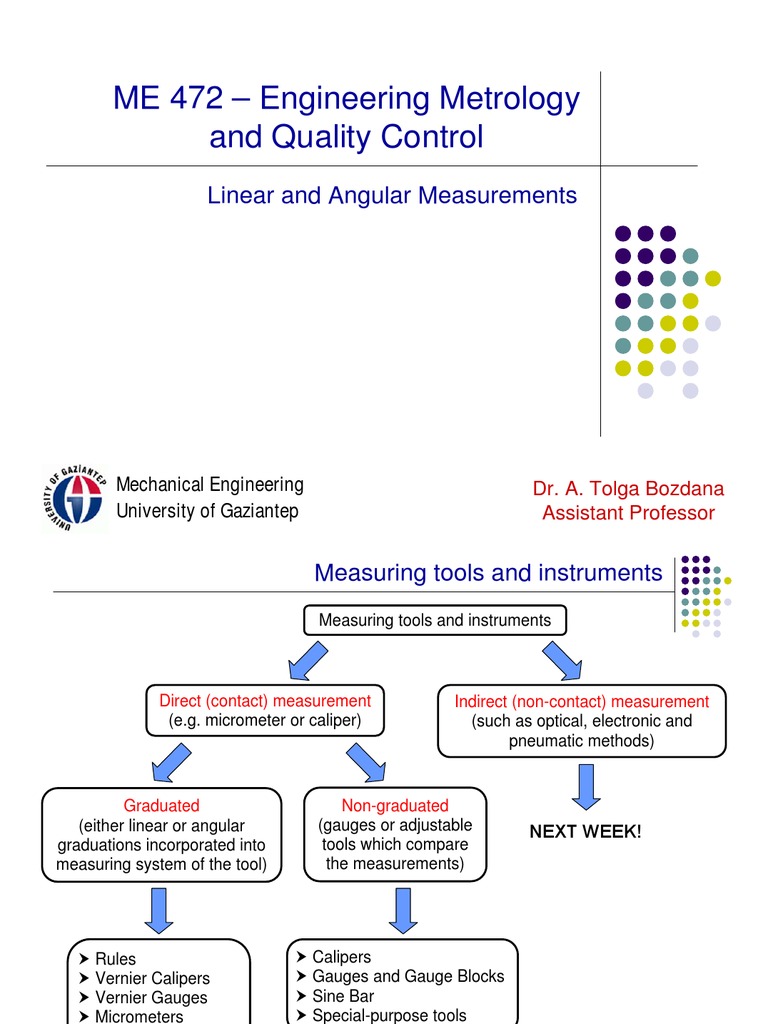 ME 472 – Engineering Metrology and Quality Control

Linear and Angular Measurements

UNIVERSITY OF GAZİANTEP

Mechanical Engineering
University of Gaziantep

Dr. A. Tolga Bozdana
Assistant Professor

Measuring tools and instruments

Measuring tools and instruments

Direct (contact) measurement
(e.g. micrometer or caliper)

Indirect (non-contact) measurement
(such as optical, electronic and pneumatic methods)

Graduated
(either linear or angular graduations incorporated into measuring system of the tool)

Non-graduated
(gauges or adjustable tools which compare the measurements)

NEXT WEEK!

➤ Rules
➤ Vernier Calipers
➤ Vernier Gauges
➤ Micrometers

➤ Calipers
➤ Gauges and Gauge Blocks
➤ Sine Bar
➤ Special-purpose tools